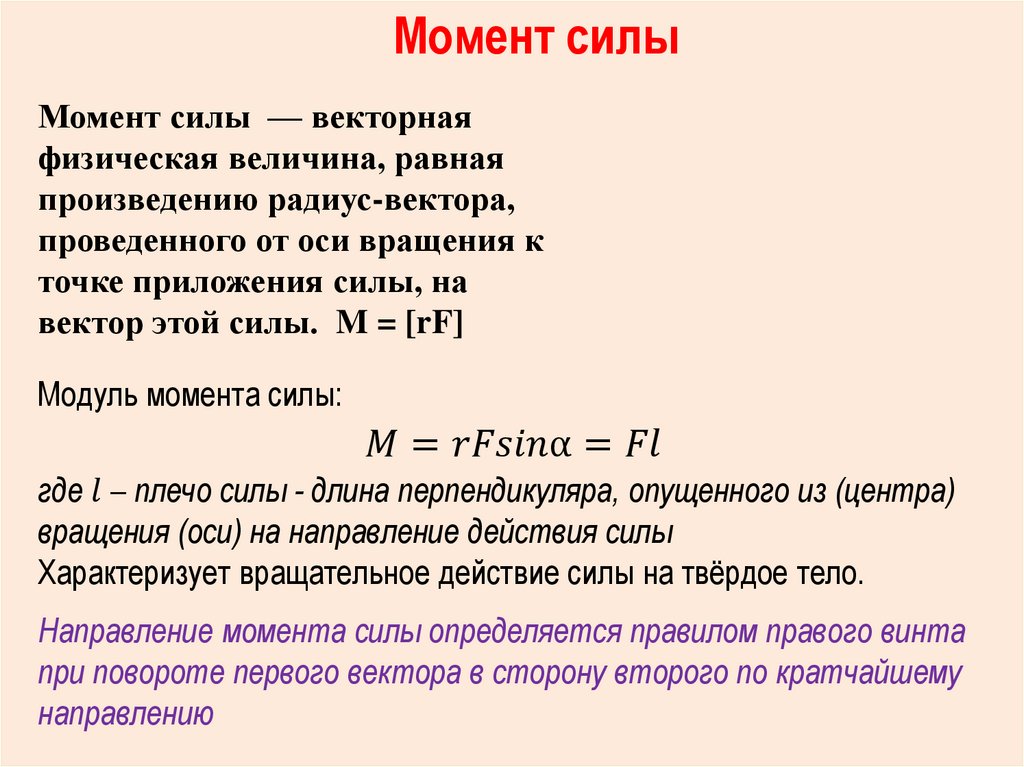 Момент силы

Момент силы — векторная физическая величина, равная произведению радиус-вектора, проведенного от оси вращения к точке приложения силы, на вектор этой силы. M = [rF]

Модуль момента силы:

$M = rFsin\alpha = Fl$

где $l$ – плечо силы - длина перпендикуляра, опущенного из (центра) вращения (оси) на направление действия силы
Характеризует вращательное действие силы на твёрдое тело.

Направление момента силы определяется правилом правого винта при повороте первого вектора в сторону второго по кратчайшему направлению